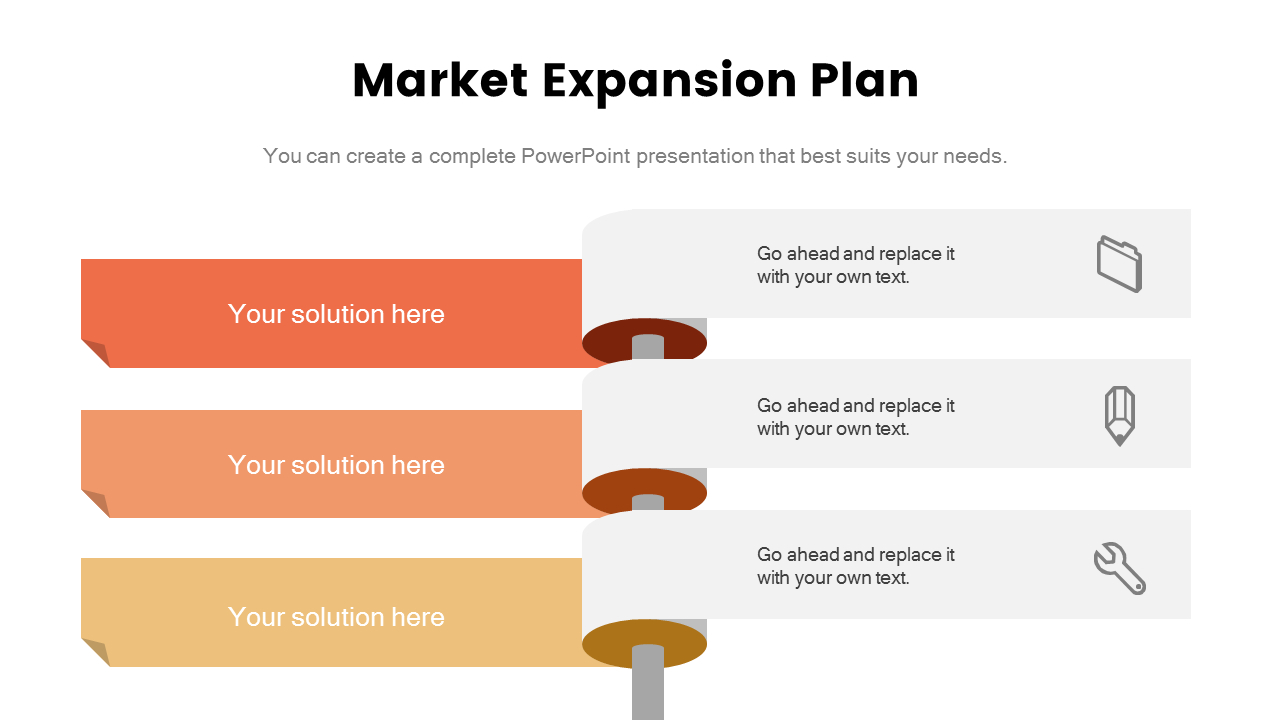 Market Expansion Plan

You can create a complete PowerPoint presentation that best suits your needs.

Your solution here

Go ahead and replace it with your own text.

Your solution here

Go ahead and replace it with your own text.

Your solution here

Go ahead and replace it with your own text.